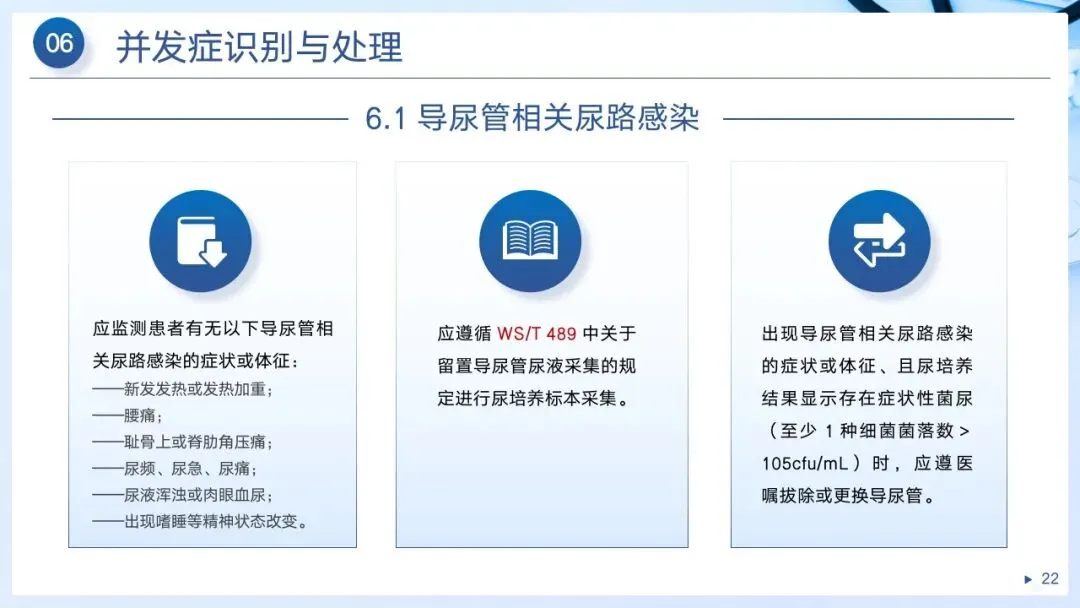 06 并发症识别与处理

6.1 导尿管相关尿路感染

应监测患者有无以下导尿管相关尿路感染的症状或体征：
——新发发热或发热加重；
——腰痛；
——耻骨上或脊肋角压痛；
——尿频、尿急、尿痛；
——尿液浑浊或肉眼血尿；
——出现嗜睡等精神状态改变。

应遵循 WS/T 489 中关于留置导尿管尿液采集的规定进行尿培养标本采集。

出现导尿管相关尿路感染的症状或体征、且尿培养结果显示存在症状性菌尿（至少 1 种细菌菌落数 > 105cfu/mL）时，应遵医嘱拔除或更换导尿管。

22